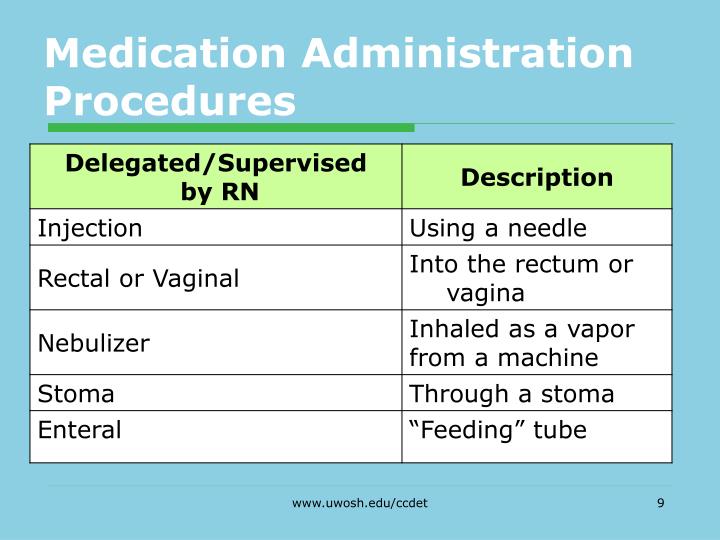 Medication Administration Procedures

| Delegated/Supervised by RN | Description |
|---|---|
| Injection | Using a needle |
| Rectal or Vaginal | Into the rectum or vagina |
| Nebulizer | Inhaled as a vapor from a machine |
| Stoma | Through a stoma |
| Enteral | “Feeding” tube |

www.uwosh.edu/ccdet

9